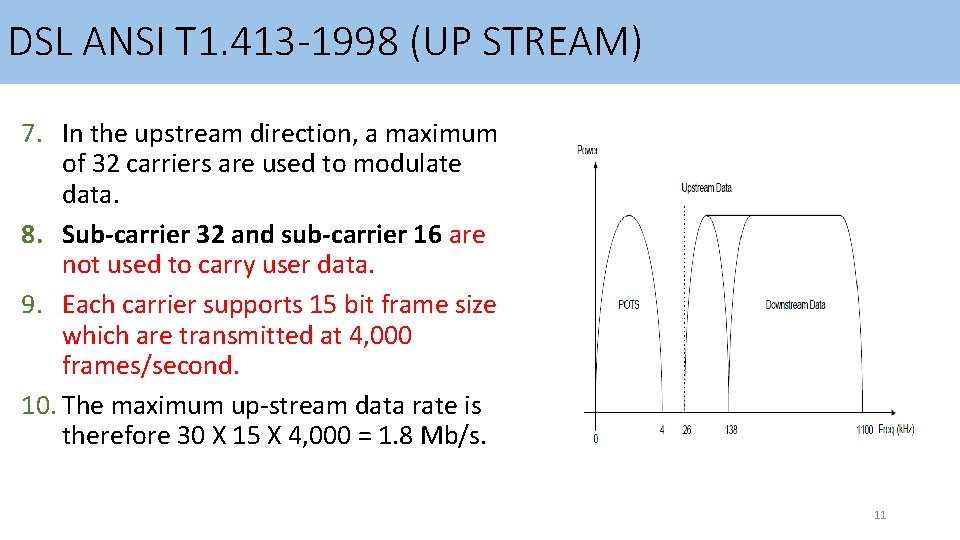 DSL ANSI T1.413-1998 (UP STREAM)

7. In the upstream direction, a maximum of 32 carriers are used to modulate data.
8. Sub-carrier 32 and sub-carrier 16 are not used to carry user data.
9. Each carrier supports 15 bit frame size which are transmitted at 4,000 frames/second.
10. The maximum up-stream data rate is therefore 30 X 15 X 4,000 = 1.8 Mb/s.

Power
Upstream Data
POTS
Downstream Data
0
4
26
138
1100
Freq (kHz)

11